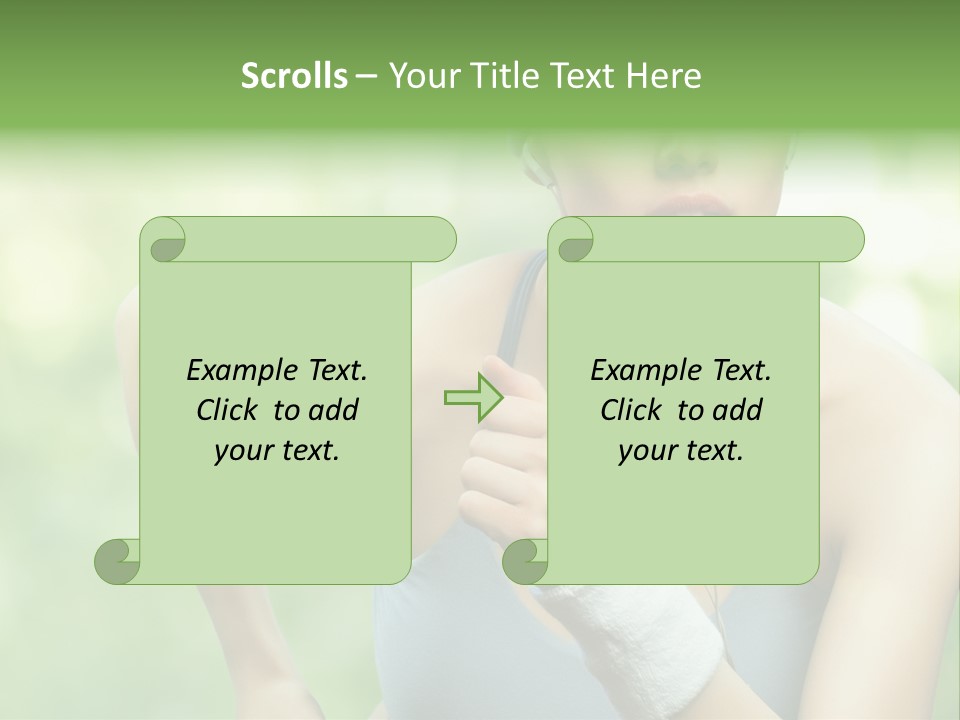 Scrolls – Your Title Text Here

Example Text. Click to add your text.

Example Text. Click to add your text.